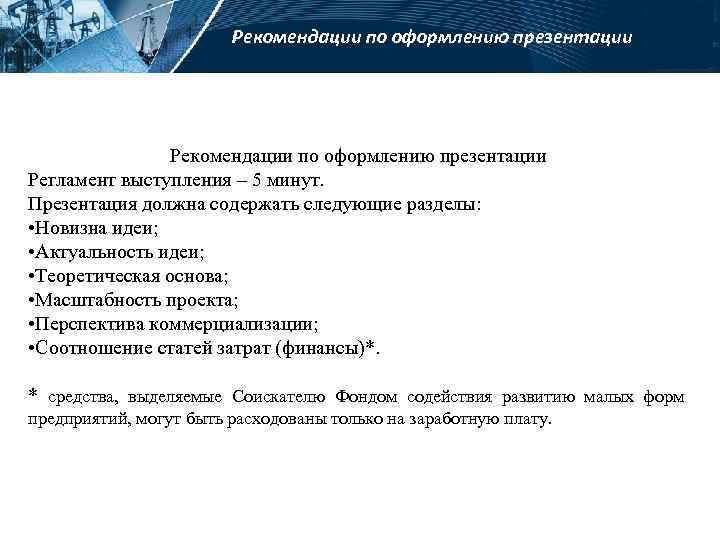 Рекомендации по оформлению презентации

Рекомендации по оформлению презентации
Регламент выступления – 5 минут.
Презентация должна содержать следующие разделы:
•Новизна идеи;
•Актуальность идеи;
•Теоретическая основа;
•Масштабность проекта;
•Перспектива коммерциализации;
•Соотношение статей затрат (финансы)*.

* средства, выделяемые Соискателю Фондом содействия развитию малых форм предприятий, могут быть расходованы только на заработную плату.